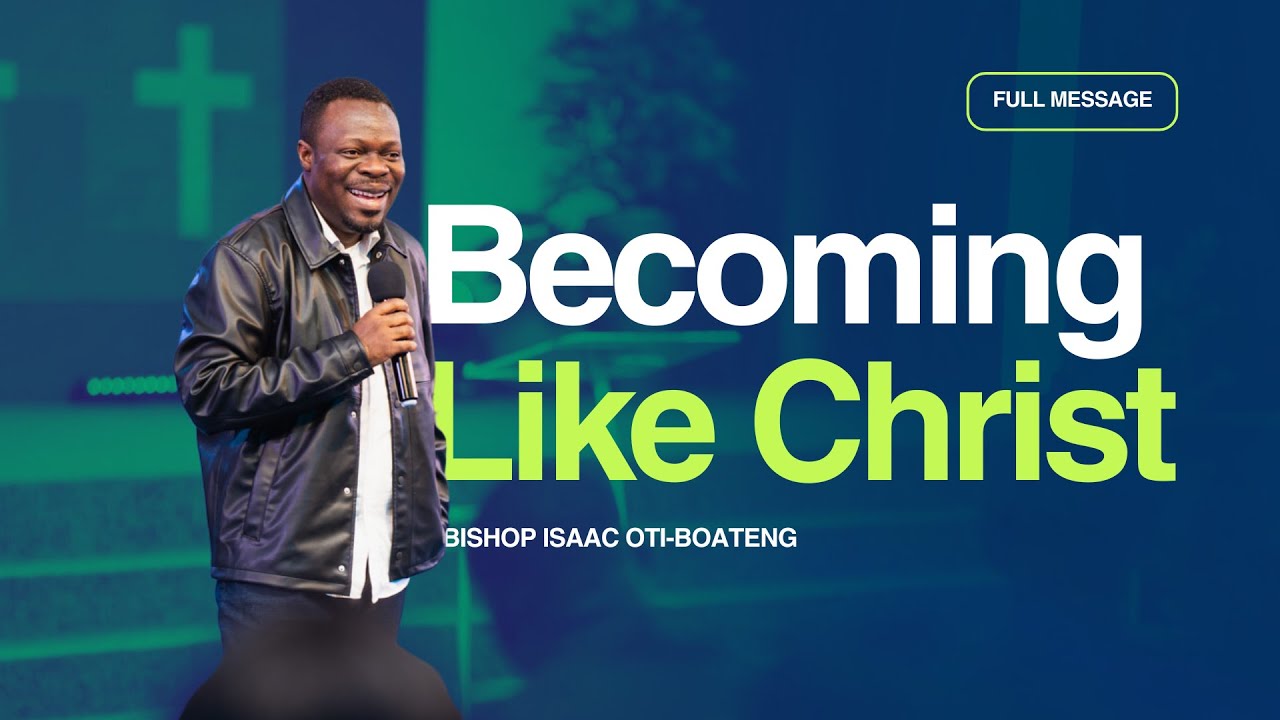 FULL MESSAGE

Becoming Like Christ

BISHOP ISAAC OTI-BOATENG